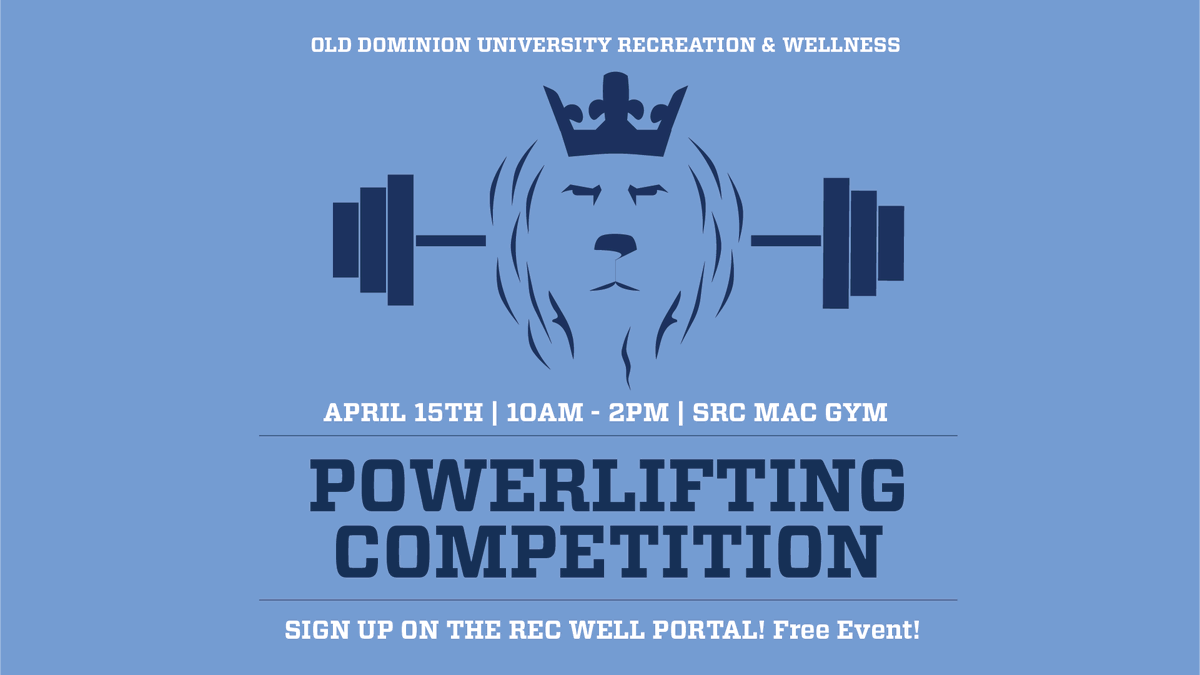 OLD DOMINION UNIVERSITY RECREATION & WELLNESS

APRIL 15TH | 10AM - 2PM | SRC MAC GYM

POWERLIFTING COMPETITION

SIGN UP ON THE REC WELL PORTAL! Free Event!